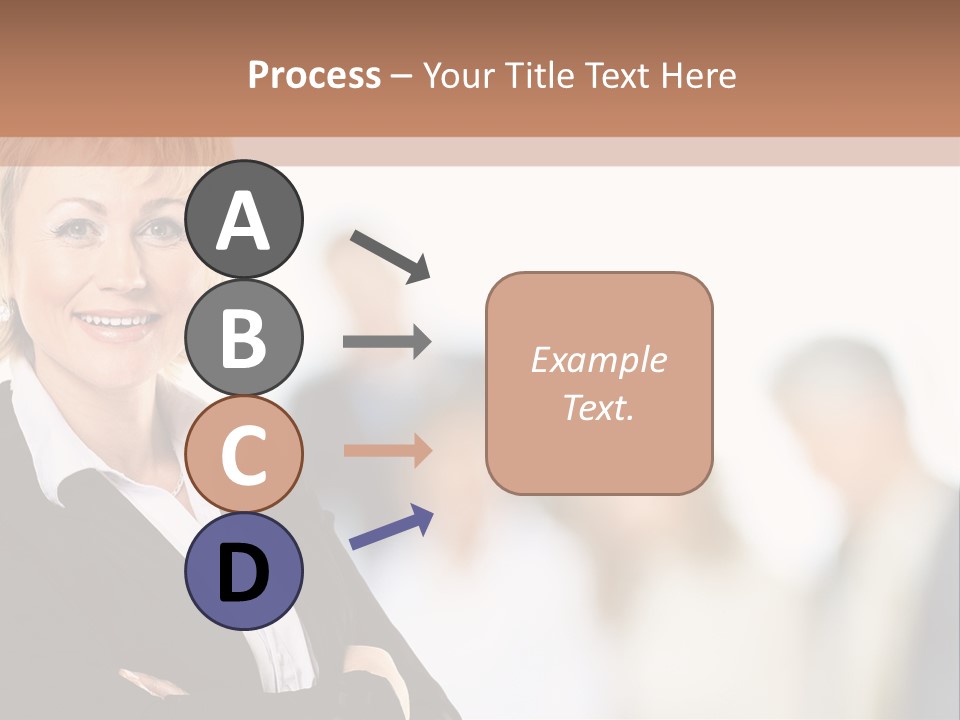 Process – Your Title Text Here

A

B

C

D

Example Text.